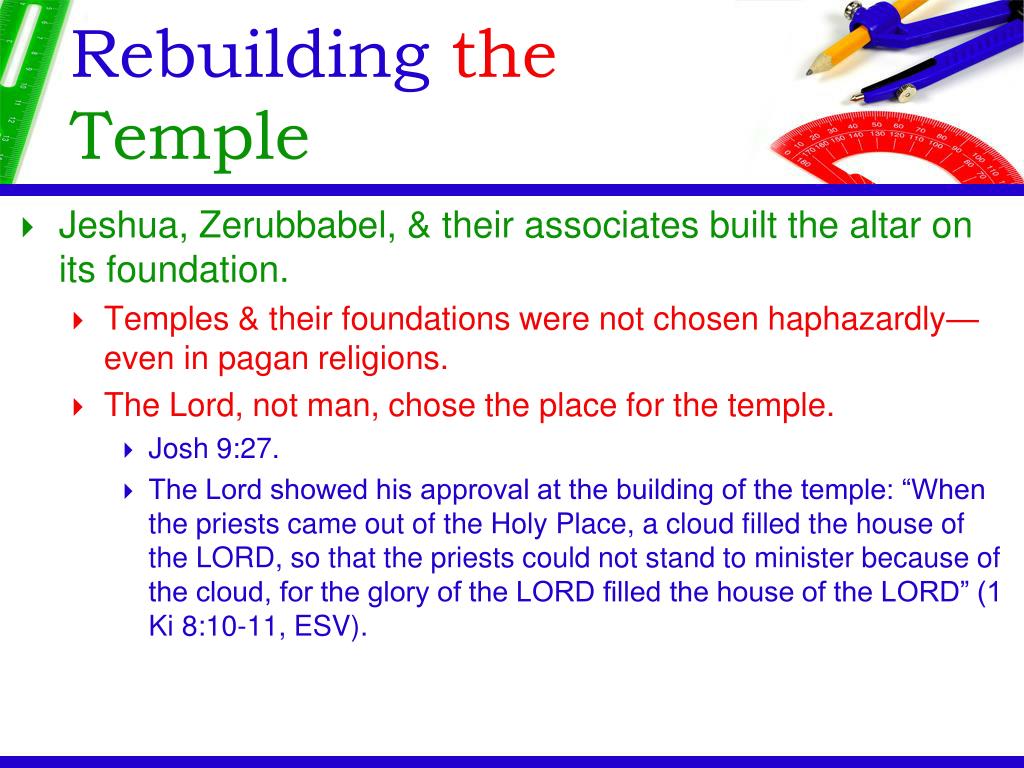 Rebuilding the Temple

Jeshua, Zerubbabel, & their associates built the altar on its foundation.

Temples & their foundations were not chosen haphazardly—even in pagan religions.

The Lord, not man, chose the place for the temple.

Josh 9:27.

The Lord showed his approval at the building of the temple: “When the priests came out of the Holy Place, a cloud filled the house of the LORD, so that the priests could not stand to minister because of the cloud, for the glory of the LORD filled the house of the LORD” (1 Ki 8:10-11, ESV).